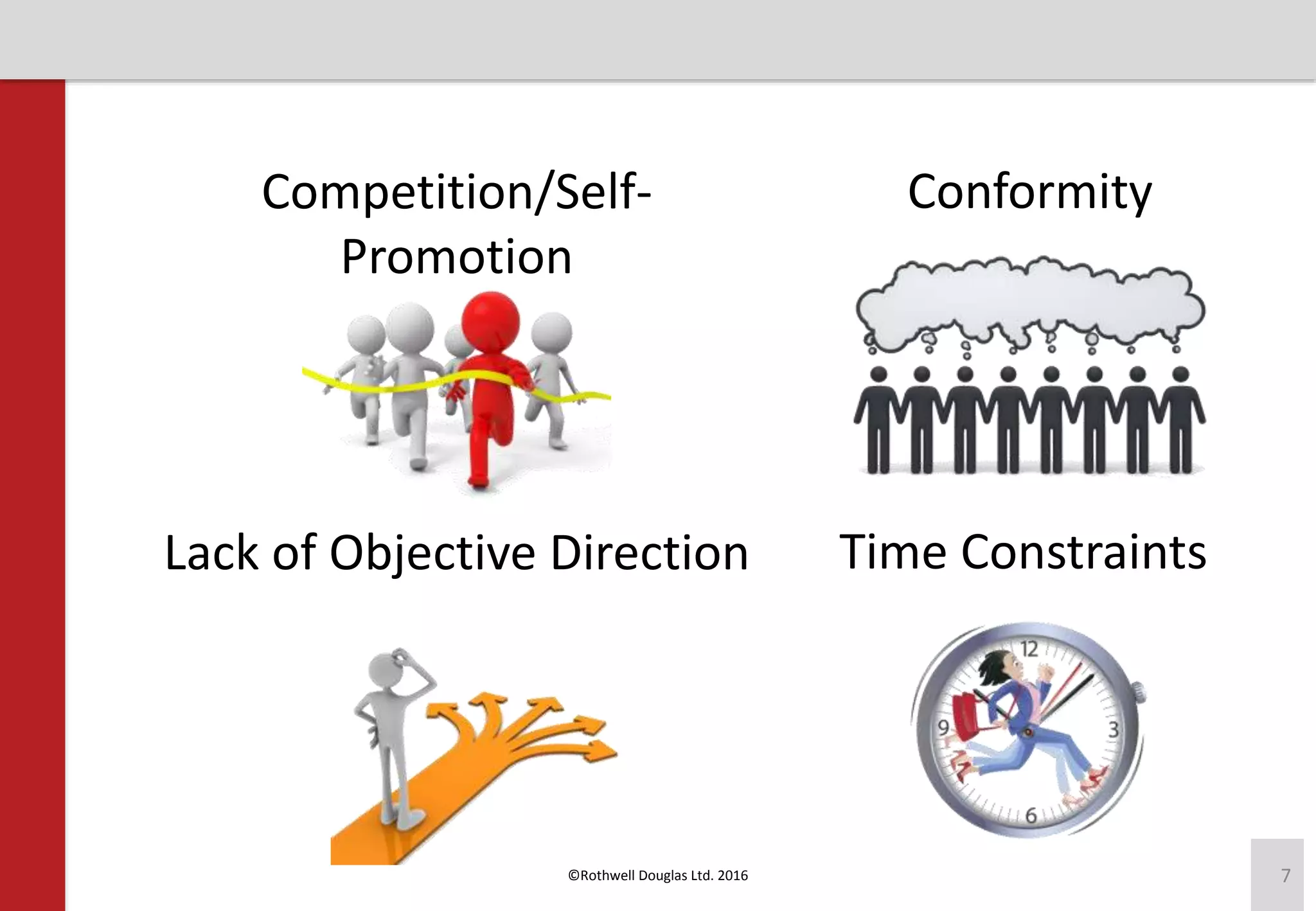 Competition/Self-Promotion

Conformity

Lack of Objective Direction

Time Constraints

12
3
6
9

©Rothwell Douglas Ltd. 2016

7